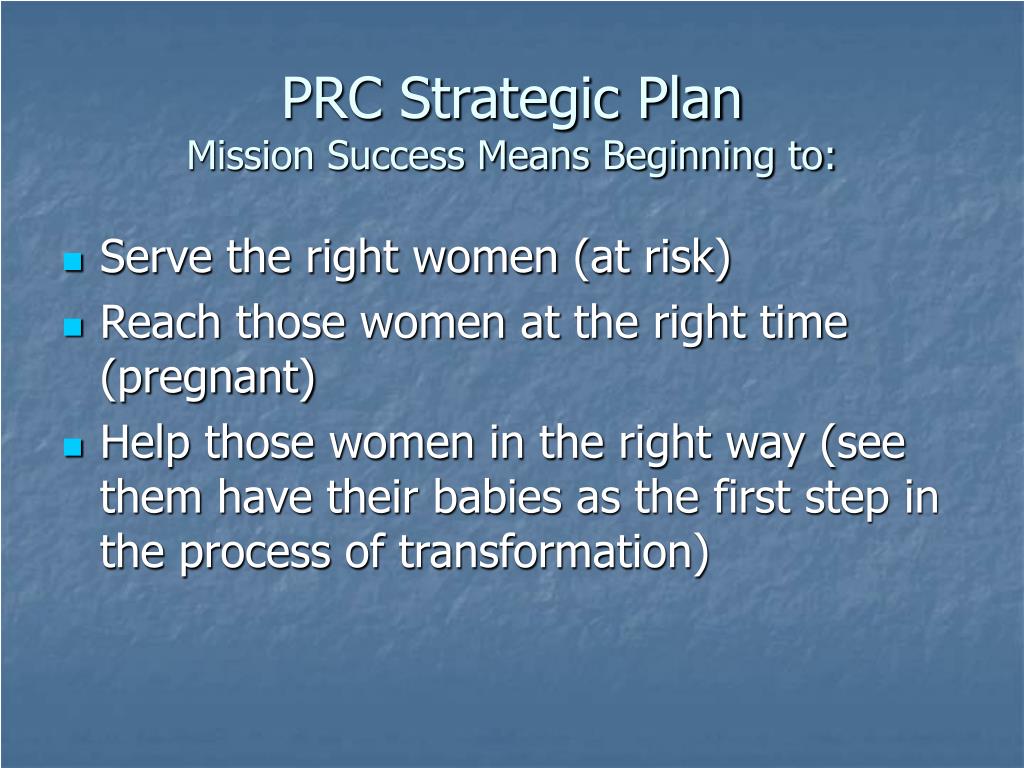 PRC Strategic Plan
Mission Success Means Beginning to:

- Serve the right women (at risk)
- Reach those women at the right time (pregnant)
- Help those women in the right way (see them have their babies as the first step in the process of transformation)